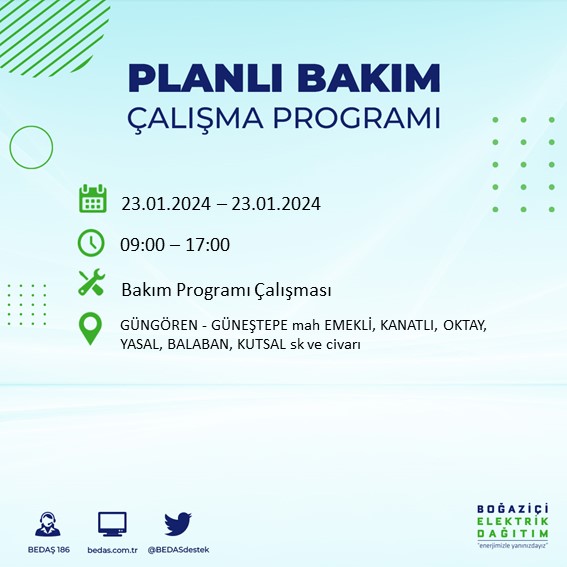 PLANLI BAKIM
ÇALIŞMA PROGRAMI

23.01.2024 – 23.01.2024

09:00 – 17:00

Bakım Programı Çalışması

GÜNGÖREN - GÜNEŞTEPE mah EMEKLİ, KANATLI, OKTAY, YASAL, BALABAN, KUTSAL sk ve civarı

BEDAŞ 186
bedas.com.tr
@BEDASdestek

BOĞAZİÇİ
ELEKTRİK
DAĞITIM
"enerjimizle yanınızdayız"